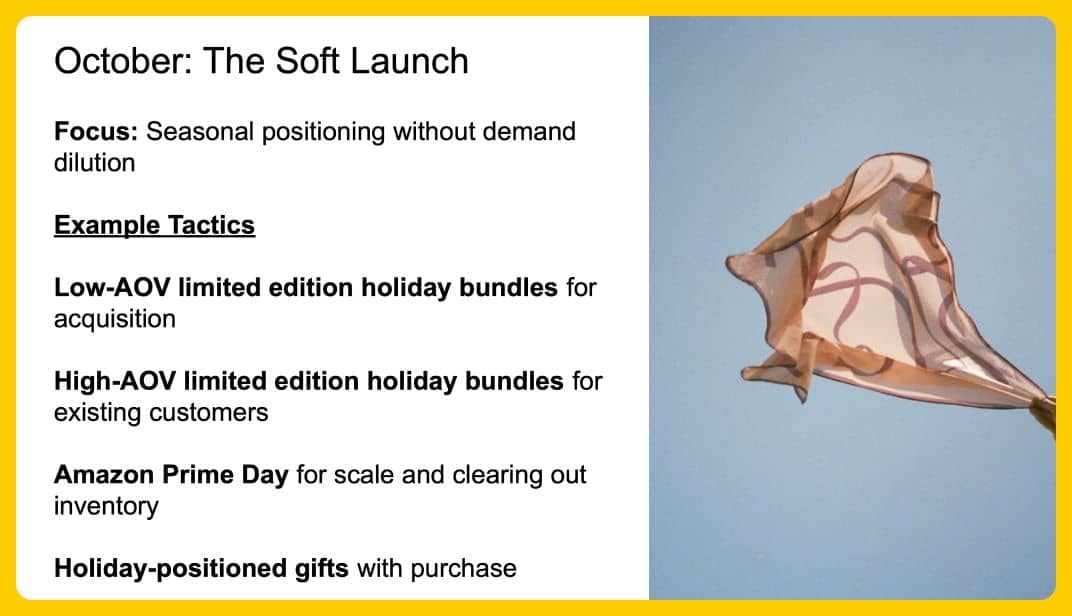 October: The Soft Launch

Focus: Seasonal positioning without demand dilution

Example Tactics

Low-AOV limited edition holiday bundles for acquisition

High-AOV limited edition holiday bundles for existing customers

Amazon Prime Day for scale and clearing out inventory

Holiday-positioned gifts with purchase